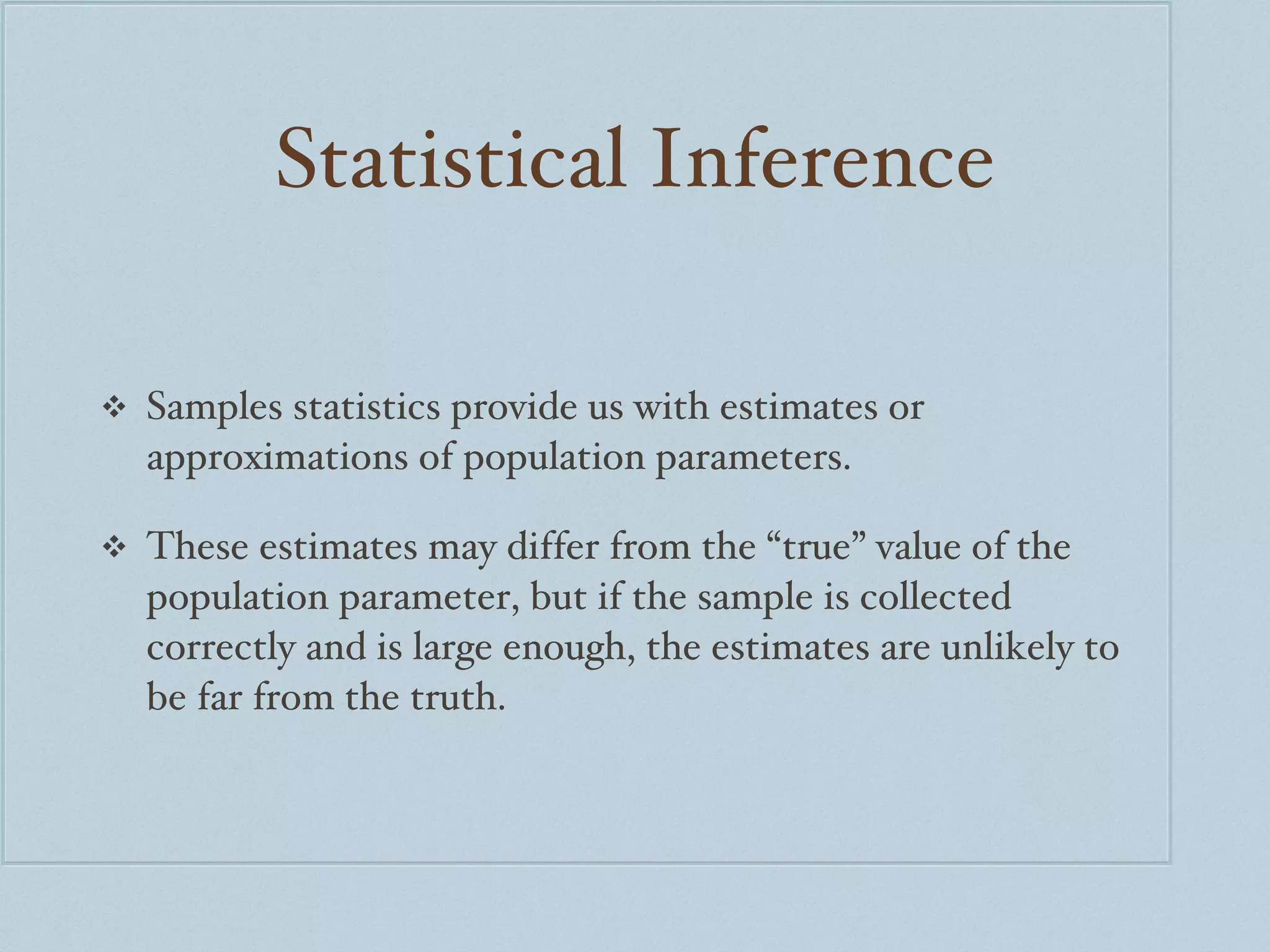 Statistical Inference

❖ Samples statistics provide us with estimates or approximations of population parameters.

❖ These estimates may differ from the “true” value of the population parameter, but if the sample is collected correctly and is large enough, the estimates are unlikely to be far from the truth.